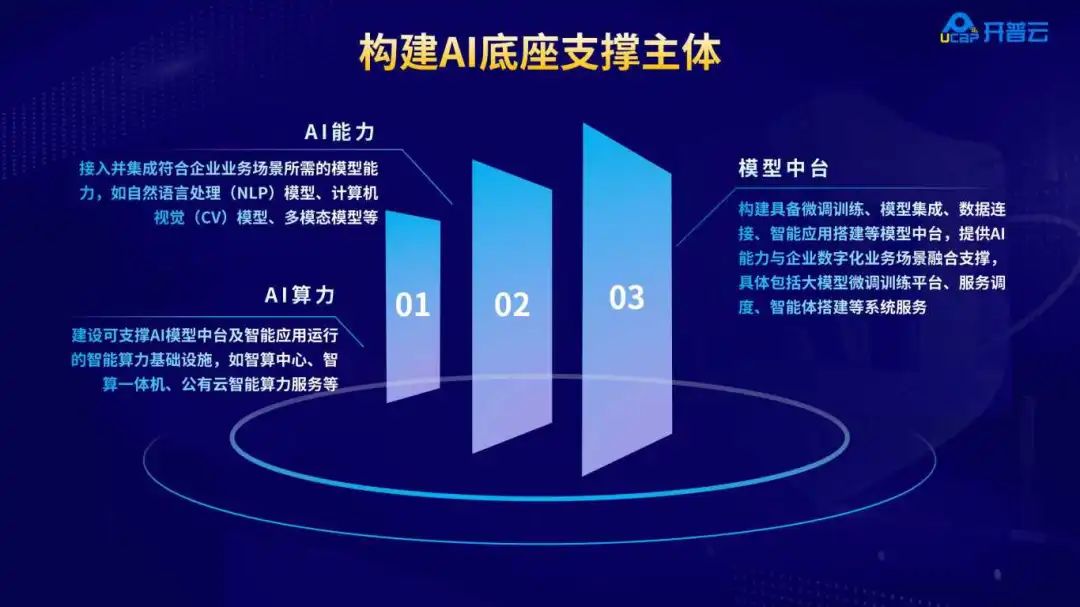 UCAP 开普云

构建AI底座支撑主体

AI能力

接入并集成符合企业业务场景所需的模型能力，如自然语言处理（NLP）模型、计算机视觉（CV）模型、多模态模型等

AI算力

建设可支撑AI模型中台及智能应用运行的智能算力基础设施，如智算中心、智算一体机、公有云智能算力服务等

01

02

03

模型中台

构建具备微调训练、模型集成、数据连接、智能应用搭建等模型中台，提供AI能力与企业数字化业务场景融合支撑，具体包括大模型微调训练平台、服务调度、智能体搭建等系统服务